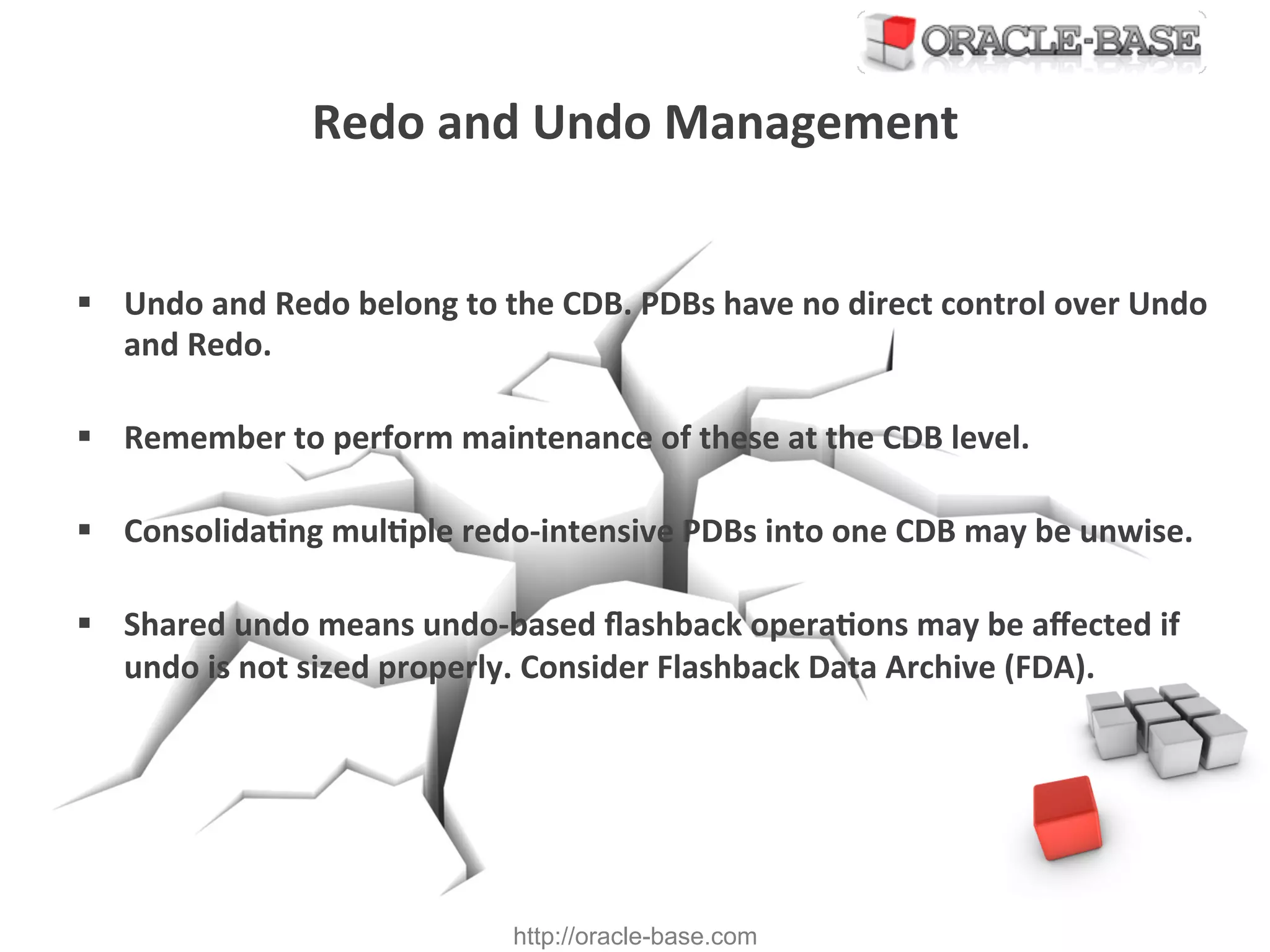 ORACLE-BASE

Redo and Undo Management

▪ Undo and Redo belong to the CDB. PDBs have no direct control over Undo and Redo.

▪ Remember to perform maintenance of these at the CDB level.

▪ Consolidating multiple redo-intensive PDBs into one CDB may be unwise.

▪ Shared undo means undo-based flashback operations may be affected if undo is not sized properly. Consider Flashback Data Archive (FDA).

http://oracle-base.com